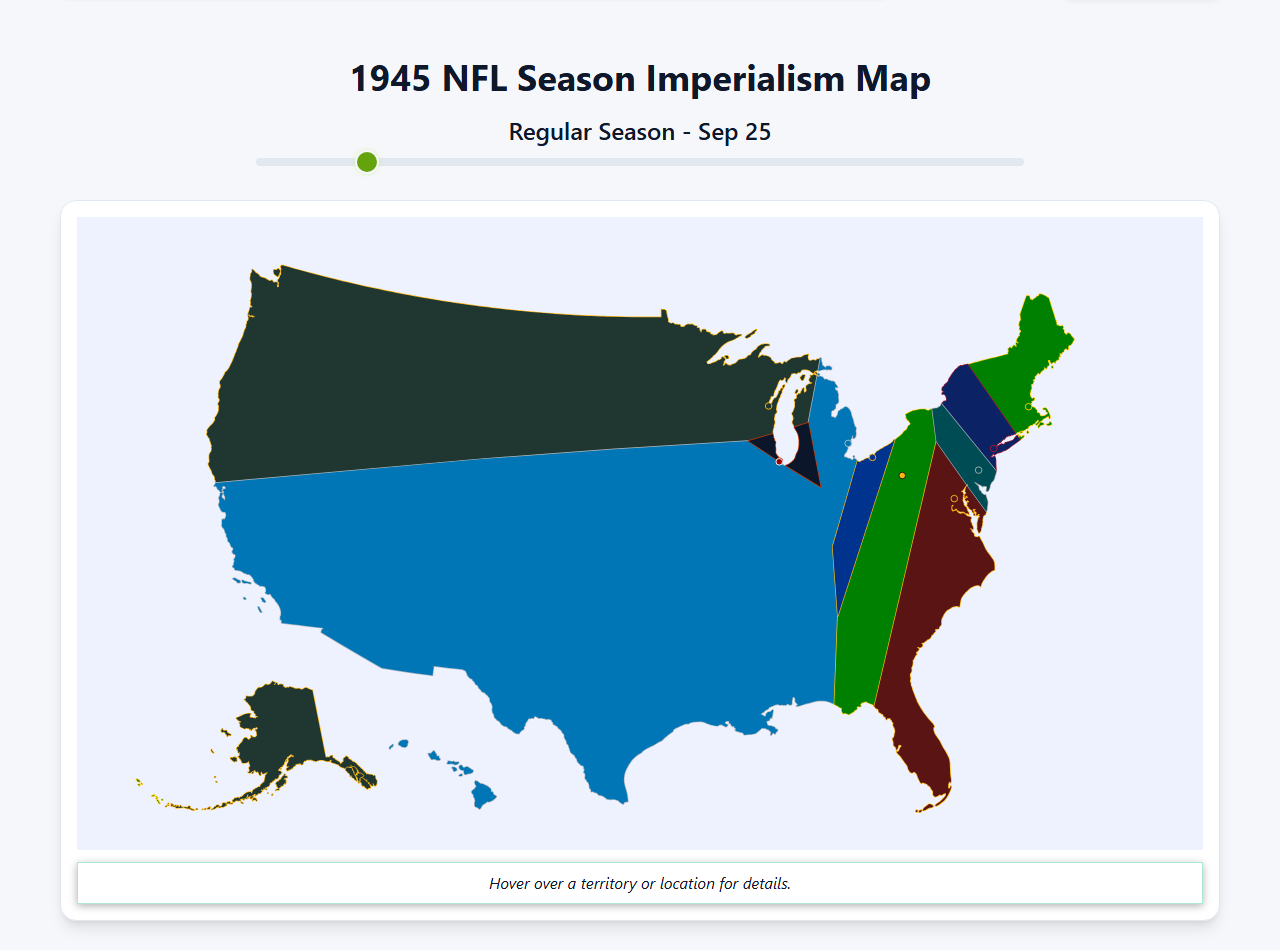 1945 NFL Season Imperialism Map

Regular Season - Sep 25

Hover over a territory or location for details.